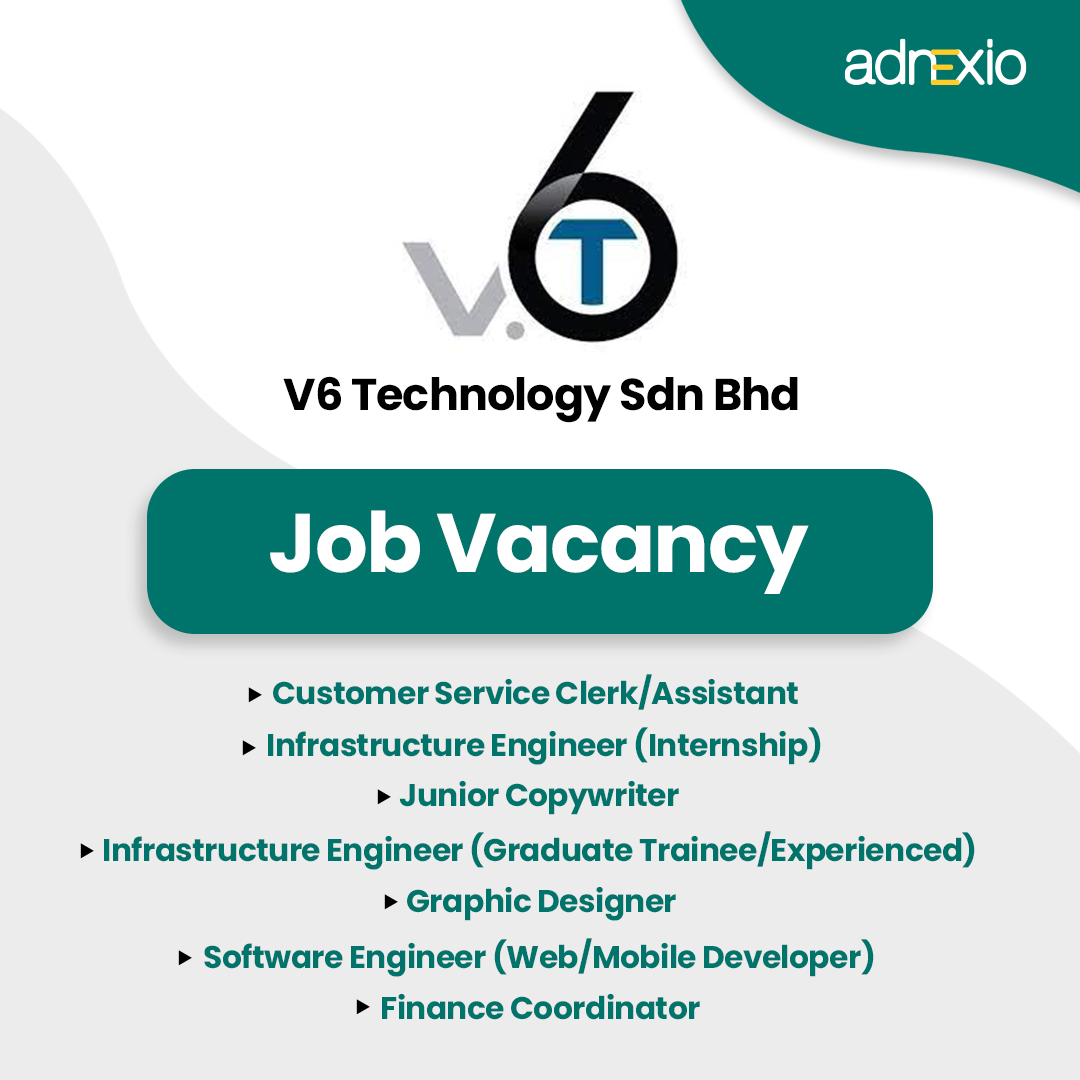 adnexio

V.6 T

V6 Technology Sdn Bhd

Job Vacancy

▸ Customer Service Clerk/Assistant
▸ Infrastructure Engineer (Internship)
▸ Junior Copywriter
▸ Infrastructure Engineer (Graduate Trainee/Experienced)
▸ Graphic Designer
▸ Software Engineer (Web/Mobile Developer)
▸ Finance Coordinator